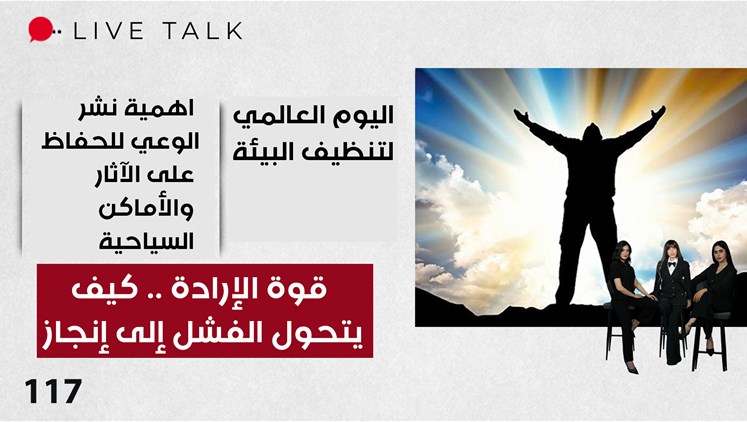 LIVE TALK

اليوم العالمي لتنظيف البيئة

اهمية نشر الوعي للحفاظ على الآثار والأماكن السياحية

قوة الإرادة .. كيف يتحول الفشل إلى إنجاز

117